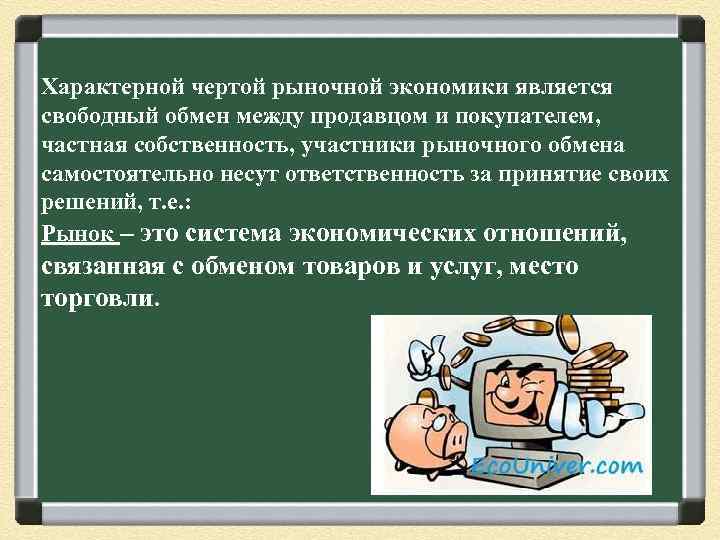 Характерной чертой рыночной экономики является свободный обмен между продавцом и покупателем, частная собственность, участники рыночного обмена самостоятельно несут ответственность за принятие своих решений, т.е.:

Рынок – это система экономических отношений, связанная с обменом товаров и услуг, место торговли.

EcoUniver.com